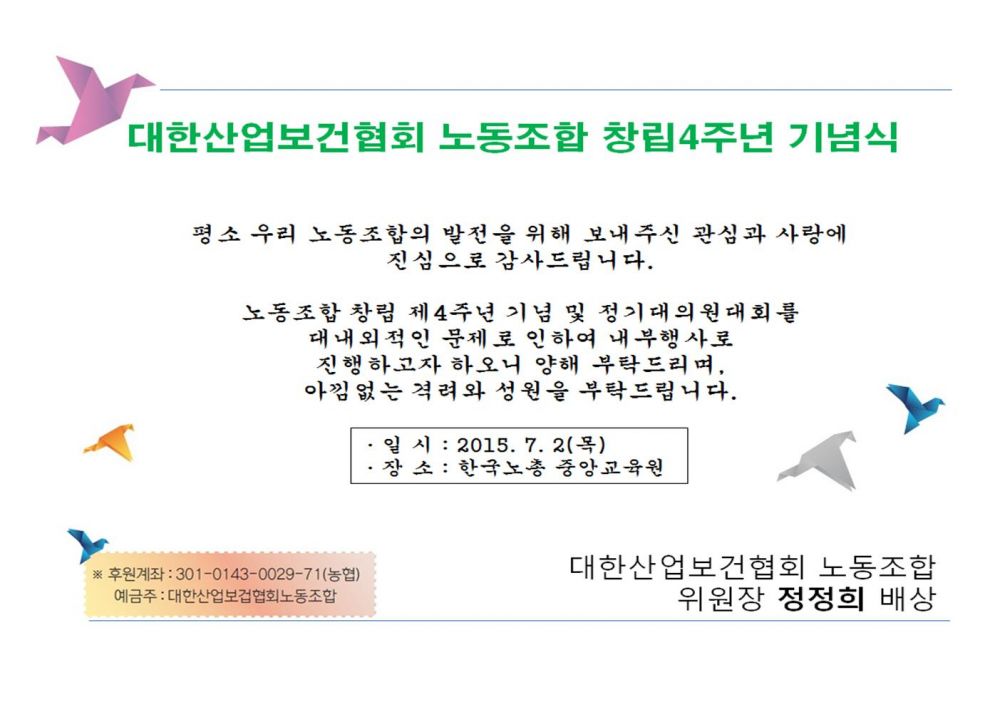 대한산업보건협회 노동조합 창립4주년 기념식

평소 우리 노동조합의 발전을 위해 보내주신 관심과 사랑에 진심으로 감사드립니다.

노동조합 창립 제4주년 기념 및 정기대의원대회를 대내외적인 문제로 인하여 내부행사로 진행하고자 하오니 양해 부탁드리며, 아낌없는 격려와 성원을 부탁드립니다.

· 일 시 : 2015. 7. 2(목)
· 장 소 : 한국노총 중앙교육원

※ 후원계좌 : 301-0143-0029-71(농협)
예금주 : 대한산업보건협회노동조합

대한산업보건협회 노동조합
위원장 정정희 배상